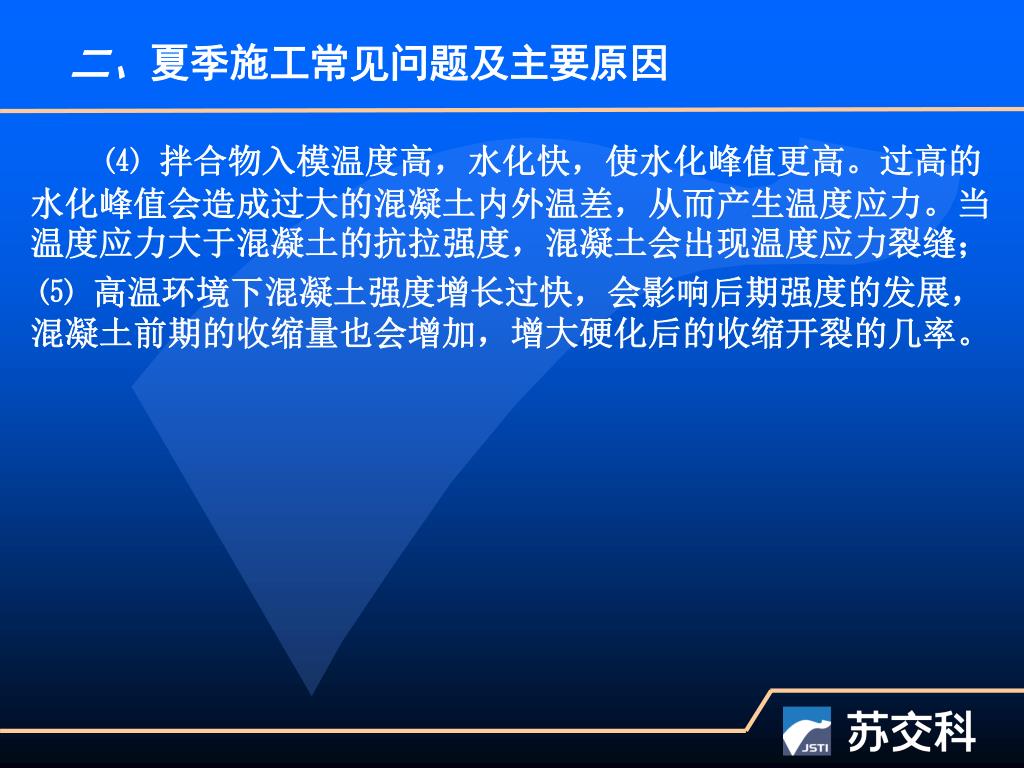 二、夏季施工常见问题及主要原因

⑷ 拌合物入模温度高，水化快，使水化峰值更高。过高的水化峰值会造成过大的混凝土内外温差，从而产生温度应力。当温度应力大于混凝土的抗拉强度，混凝土会出现温度应力裂缝；

⑸ 高温环境下混凝土强度增长过快，会影响后期强度的发展，混凝土前期的收缩量也会增加，增大硬化后的收缩开裂的几率。

JSTI 苏交科